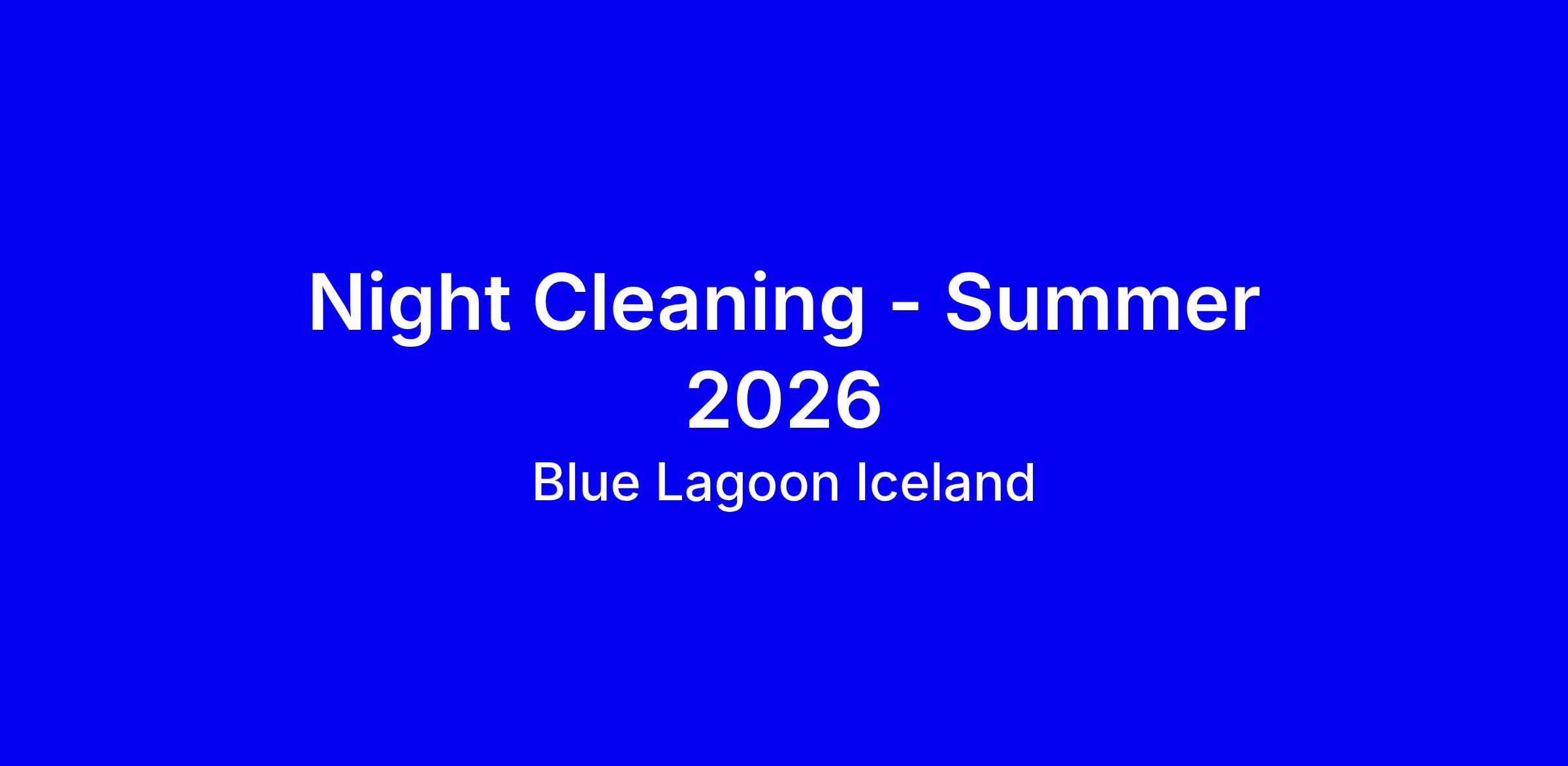 Night Cleaning - Summer 2026

Blue Lagoon Iceland